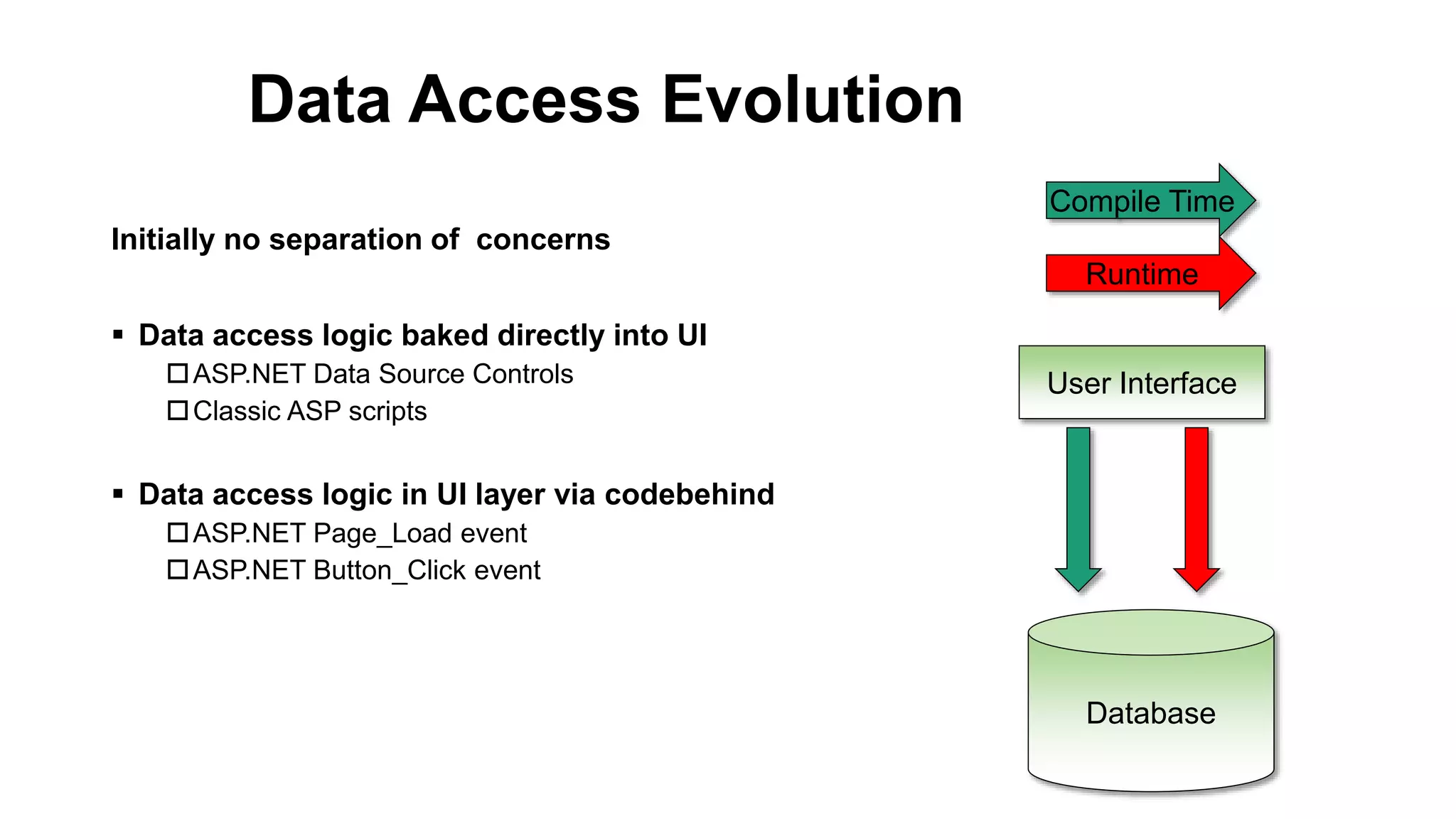 Data Access Evolution

Initially no separation of  concerns

▪ Data access logic baked directly into UI
☐ ASP.NET Data Source Controls
☐ Classic ASP scripts

▪ Data access logic in UI layer via codebehind
☐ ASP.NET Page_Load event
☐ ASP.NET Button_Click event

Compile Time

Runtime

User Interface

Database